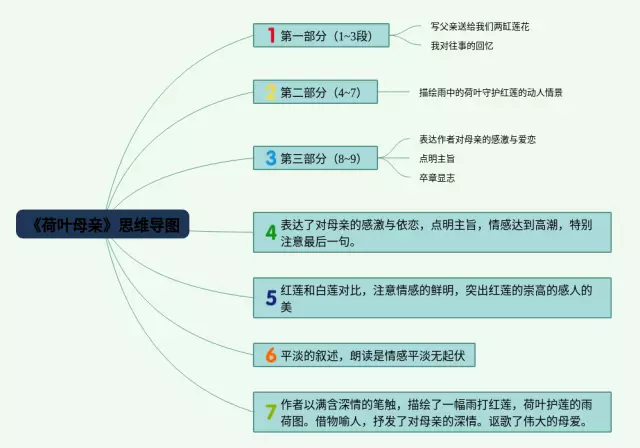 《荷叶母亲》思维导图

1 第一部分（1~3段）

写父亲送给我们两缸莲花

我对往事的回忆

2 第二部分（4~7）

描绘雨中的荷叶守护红莲的动人情景

3 第三部分（8~9）

表达作者对母亲的感激与爱恋

点明主旨

卒章显志

4 表达了对母亲的感激与依恋，点明主旨，情感达到高潮，特别注意最后一句。

5 红莲和白莲对比，注意情感的鲜明，突出红莲的崇高的感人的美

6 平淡的叙述，朗读是情感平淡无起伏

7 作者以满含深情的笔触，描绘了一幅雨打红莲，荷叶护莲的雨荷图。借物喻人，抒发了对母亲的深情。讴歌了伟大的母爱。